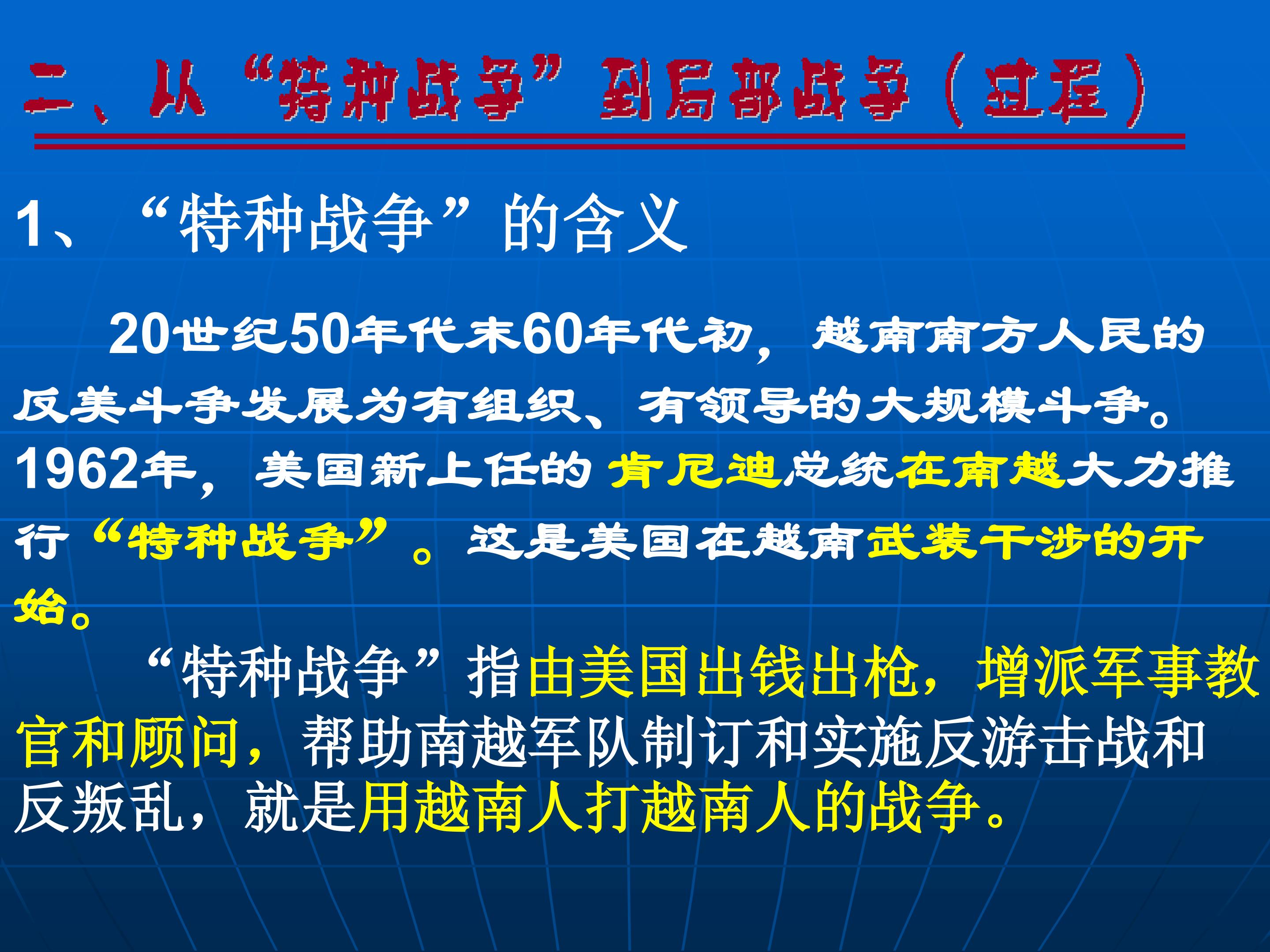 二、从“特种战争”到局部战争（过程）

1、“特种战争”的含义

20世纪50年代末60年代初，越南南方人民的反美斗争发展为有组织、有领导的大规模斗争。1962年，美国新上任的肯尼迪总统在南越大力推行“特种战争”。这是美国在越南武装干涉的开始。

“特种战争”指由美国出钱出枪，增派军事教官和顾问，帮助南越军队制订和实施反游击战和反叛乱，就是用越南人打越南人的战争。